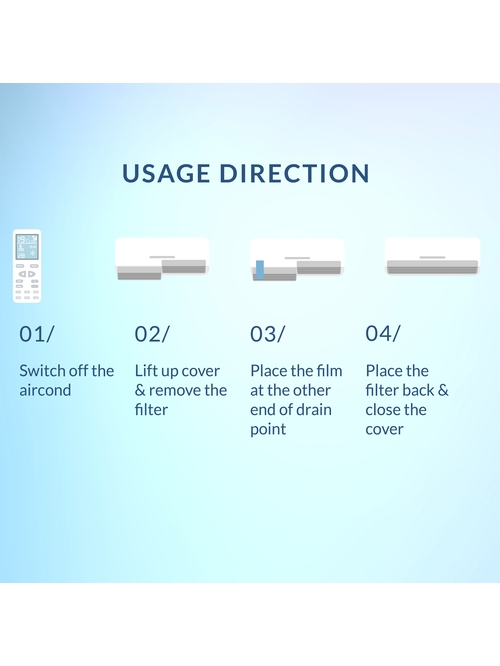 USAGE DIRECTION

01/

Switch off the aircond

02/

Lift up cover & remove the filter

03/

Place the film at the other end of drain point

04/

Place the filter back & close the cover